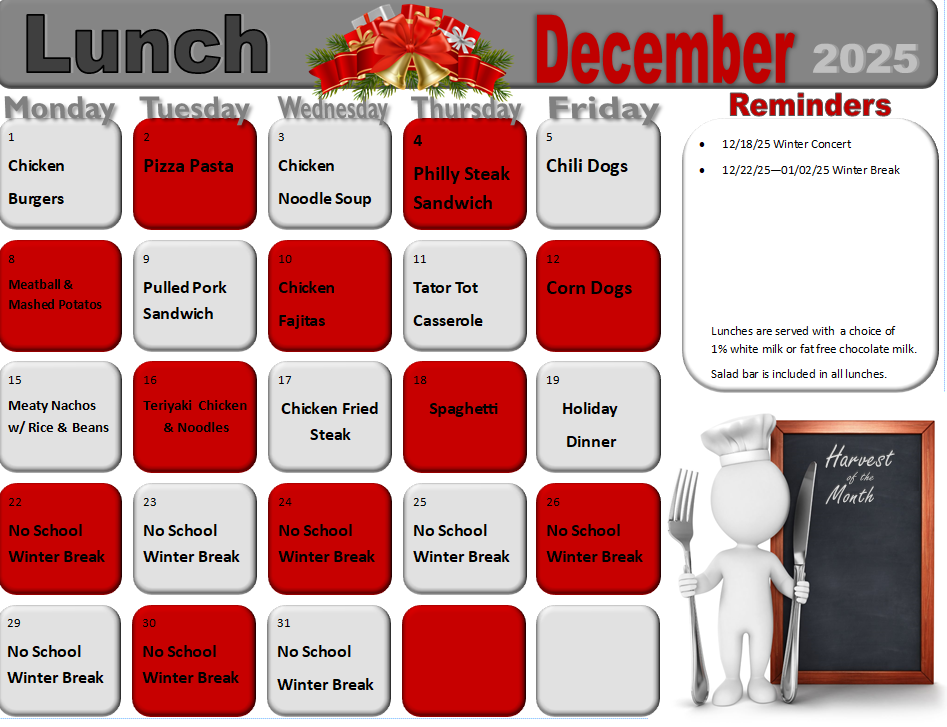 Lunch December 2025

| Monday | Tuesday | Wednesday | Thursday | Friday |
|---|---|---|---|---|
| 1 Chicken Burgers | 2 Pizza Pasta | 3 Chicken Noodle Soup | 4 Philly Steak Sandwich | 5 Chili Dogs |
| 8 Meatball & Mashed Potatos | 9 Pulled Pork Sandwich | 10 Chicken Fajitas | 11 Tator Tot Casserole | 12 Corn Dogs |
| 15 Meaty Nachos w/ Rice & Beans | 16 Teriyaki Chicken & Noodles | 17 Chicken Fried Steak | 18 Spaghetti | 19 Holiday Dinner |
| 22 No School Winter Break | 23 No School Winter Break | 24 No School Winter Break | 25 No School Winter Break | 26 No School Winter Break |
| 29 No School Winter Break | 30 No School Winter Break | 31 No School Winter Break | | |

Reminders

• 12/18/25 Winter Concert
• 12/22/25—01/02/25 Winter Break

Lunches are served with a choice of 1% white milk or fat free chocolate milk.

Salad bar is included in all lunches.

Harvest of the Month